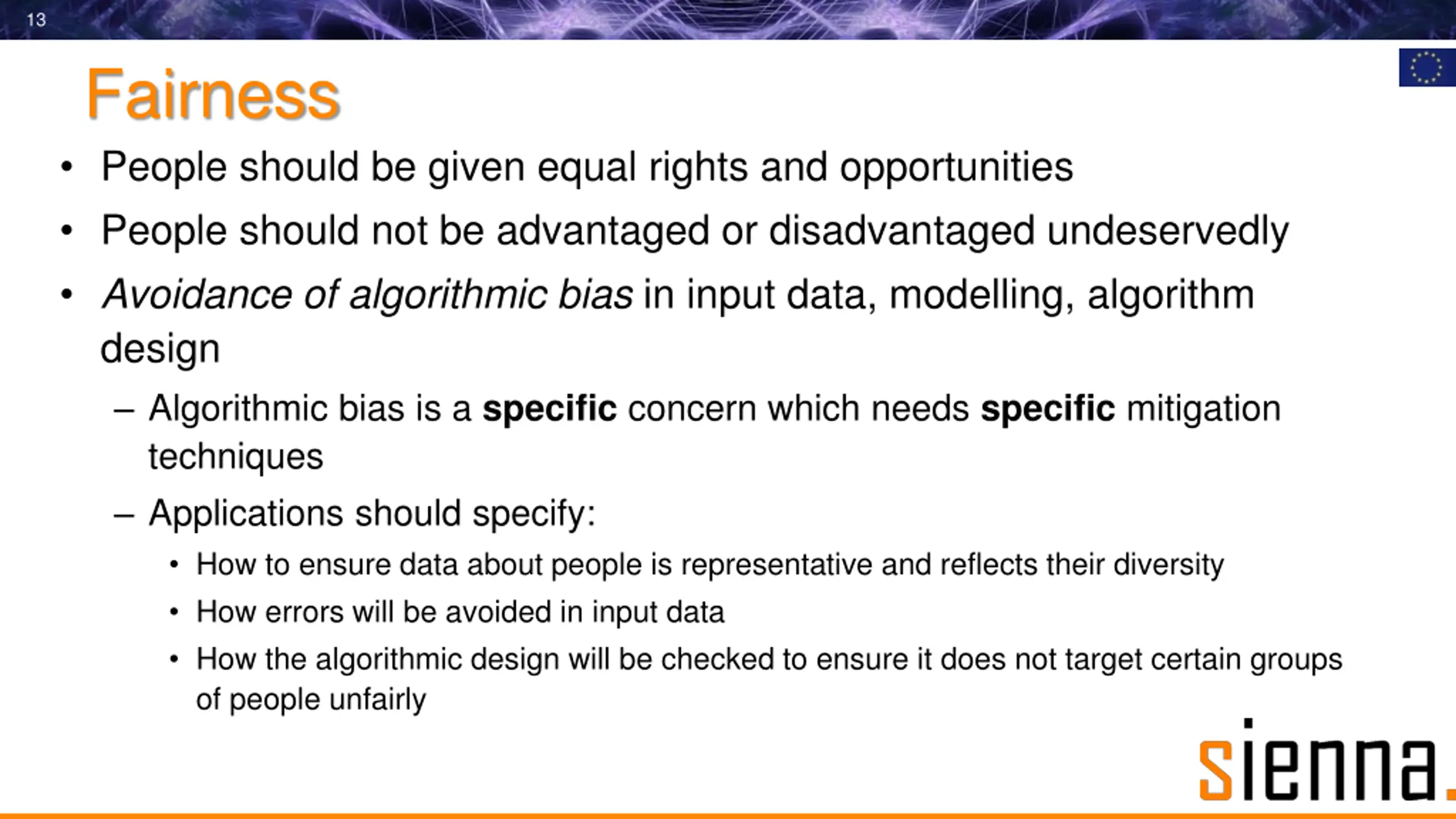 13

Fairness

• People should be given equal rights and opportunities

• People should not be advantaged or disadvantaged undeservedly

• Avoidance of algorithmic bias in input data, modelling, algorithm design

– Algorithmic bias is a specific concern which needs specific mitigation techniques

– Applications should specify:

• How to ensure data about people is representative and reflects their diversity

• How errors will be avoided in input data

• How the algorithmic design will be checked to ensure it does not target certain groups of people unfairly

sienna.